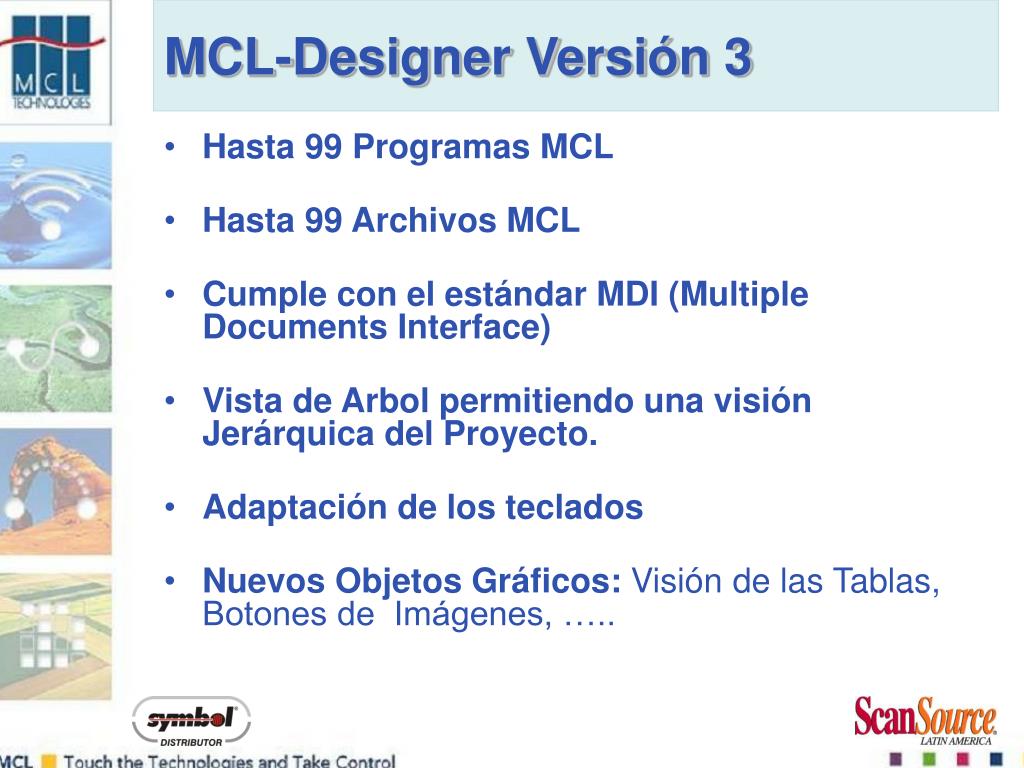 MCL TECHNOLOGIES

MCL-Designer Versión 3

• Hasta 99 Programas MCL

• Hasta 99 Archivos MCL

• Cumple con el estándar MDI (Multiple Documents Interface)

• Vista de Arbol permitiendo una visión Jerárquica del Proyecto.

• Adaptación de los teclados

• Nuevos Objetos Gráficos: Visión de las Tablas, Botones de Imágenes, …..

symbol DISTRIBUTOR

ScanSource LATIN AMERICA

MCL Touch the Technologies and Take Control